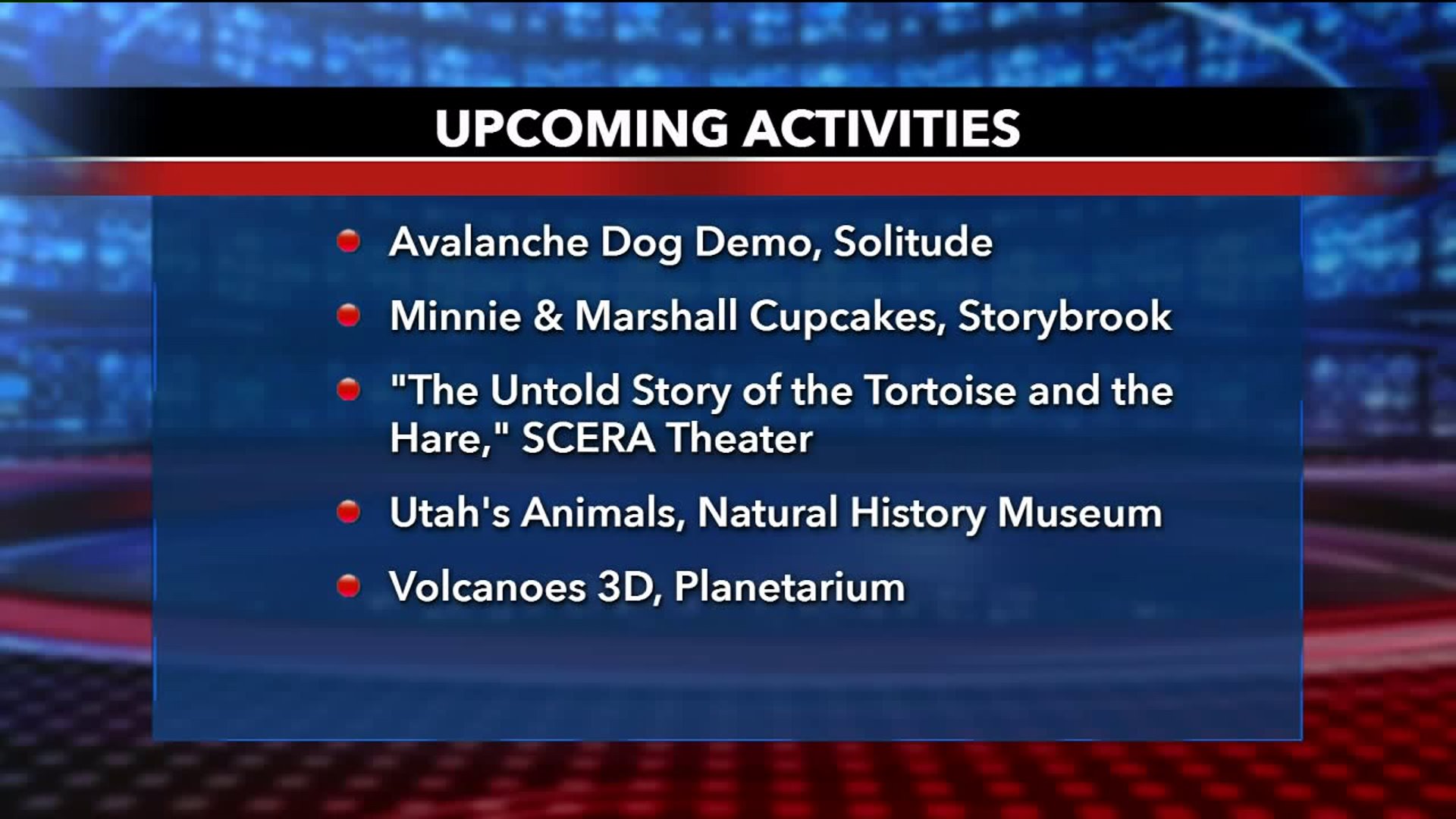 UPCOMING ACTIVITIES

- Avalanche Dog Demo, Solitude
- Minnie & Marshall Cupcakes, Storybrook
- "The Untold Story of the Tortoise and the Hare," SCERA Theater
- Utah's Animals, Natural History Museum
- Volcanoes 3D, Planetarium